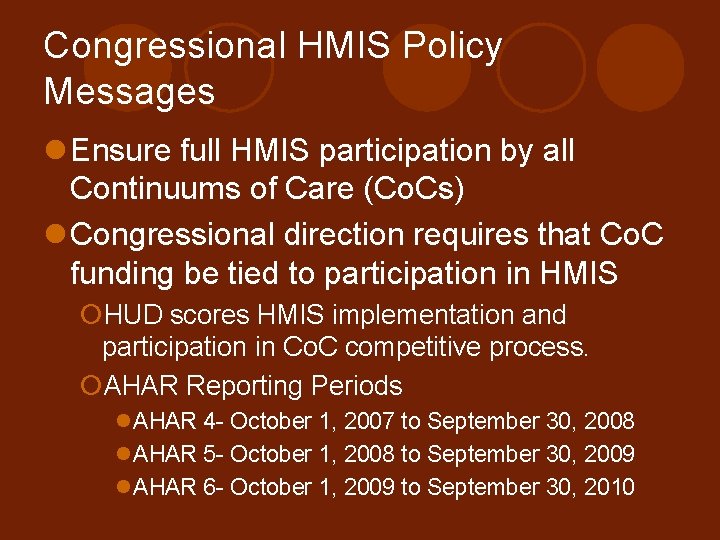 Congressional HMIS Policy Messages

Ensure full HMIS participation by all Continuums of Care (CoCs)

Congressional direction requires that CoC funding be tied to participation in HMIS

HUD scores HMIS implementation and participation in CoC competitive process.

AHAR Reporting Periods

AHAR 4- October 1, 2007 to September 30, 2008

AHAR 5- October 1, 2008 to September 30, 2009

AHAR 6- October 1, 2009 to September 30, 2010